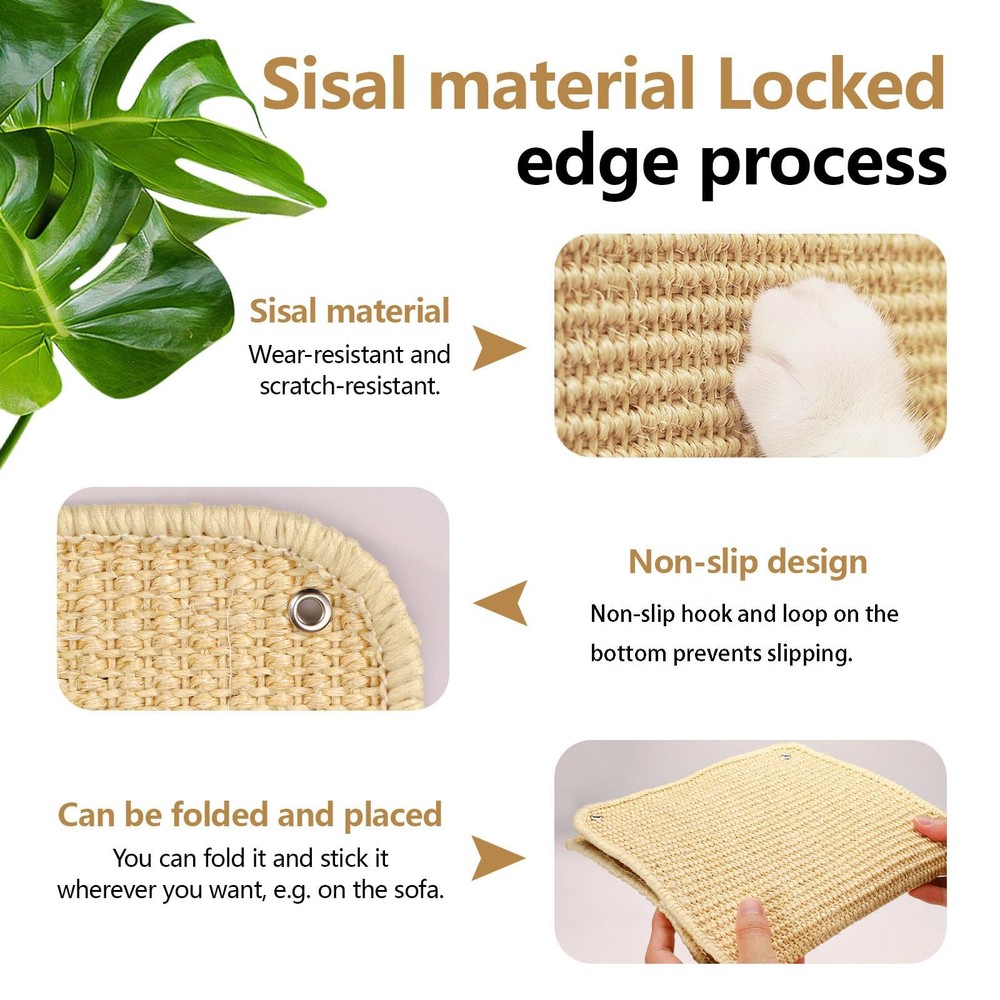 Sisal material Locked edge process

Sisal material
Wear-resistant and scratch-resistant.

Non-slip design
Non-slip hook and loop on the bottom prevents slipping.

Can be folded and placed
You can fold it and stick it wherever you want, e.g. on the sofa.